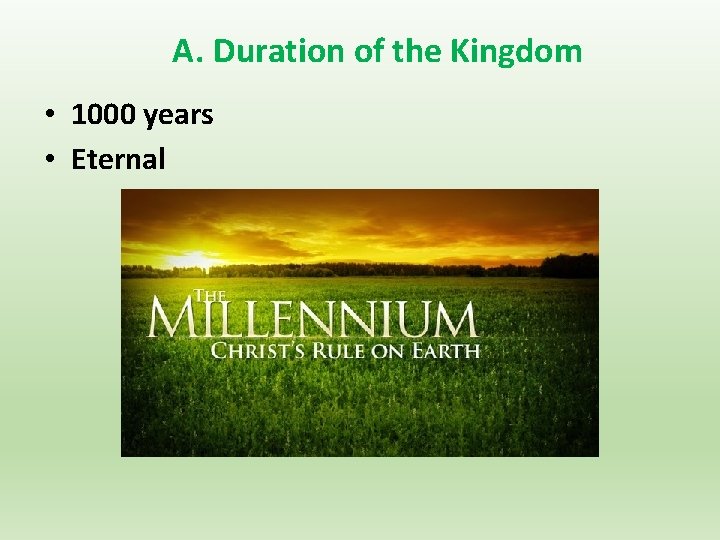 A. Duration of the Kingdom

• 1000 years
• Eternal

THE MILLENNIUM
CHRIST'S RULE ON EARTH